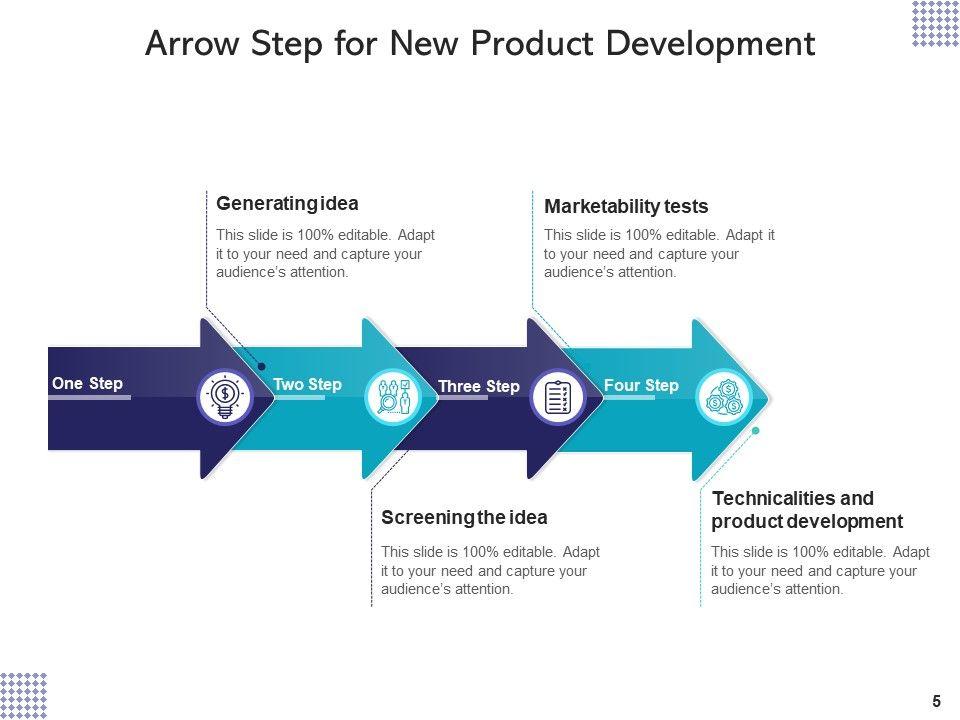 Arrow Step for New Product Development

Generating idea

This slide is 100% editable. Adapt it to your need and capture your audience's attention.

Marketability tests

This slide is 100% editable. Adapt it to your need and capture your audience's attention.

One Step

Two Step

Three Step

Four Step

Screening the idea

This slide is 100% editable. Adapt it to your need and capture your audience's attention.

Technicalities and product development

This slide is 100% editable. Adapt it to your need and capture your audience's attention.

5